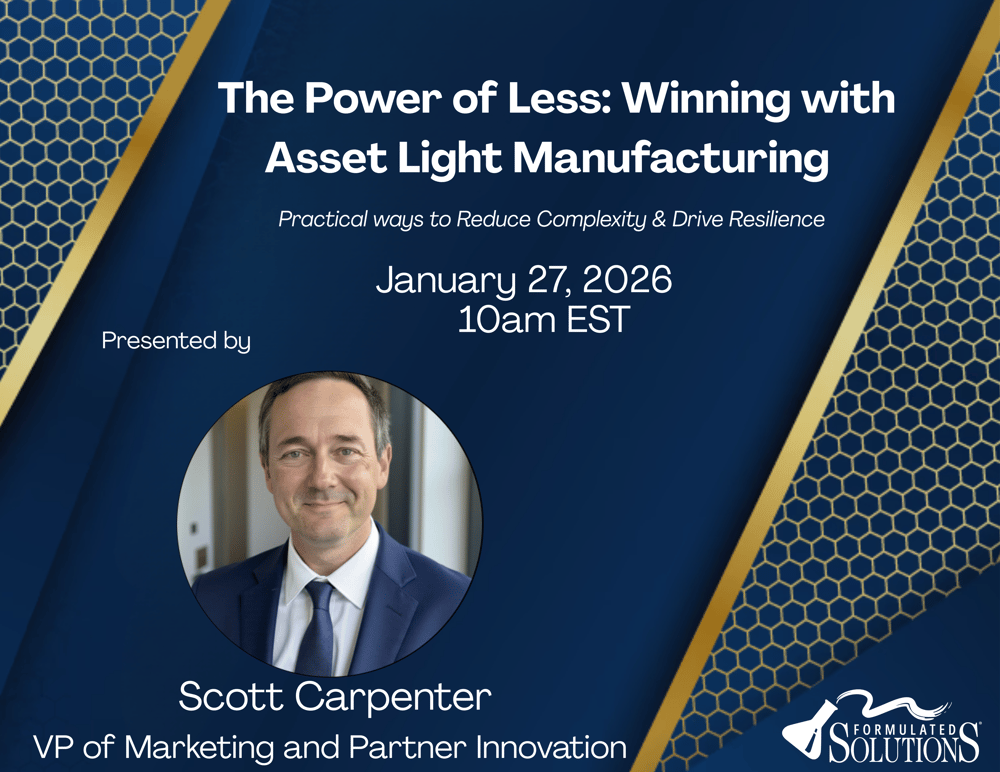 The Power of Less: Winning with Asset Light Manufacturing

Practical ways to Reduce Complexity & Drive Resilience

January 27, 2026
10am EST

Presented by

Scott Carpenter
VP of Marketing and Partner Innovation

FORMULATED SOLUTIONS